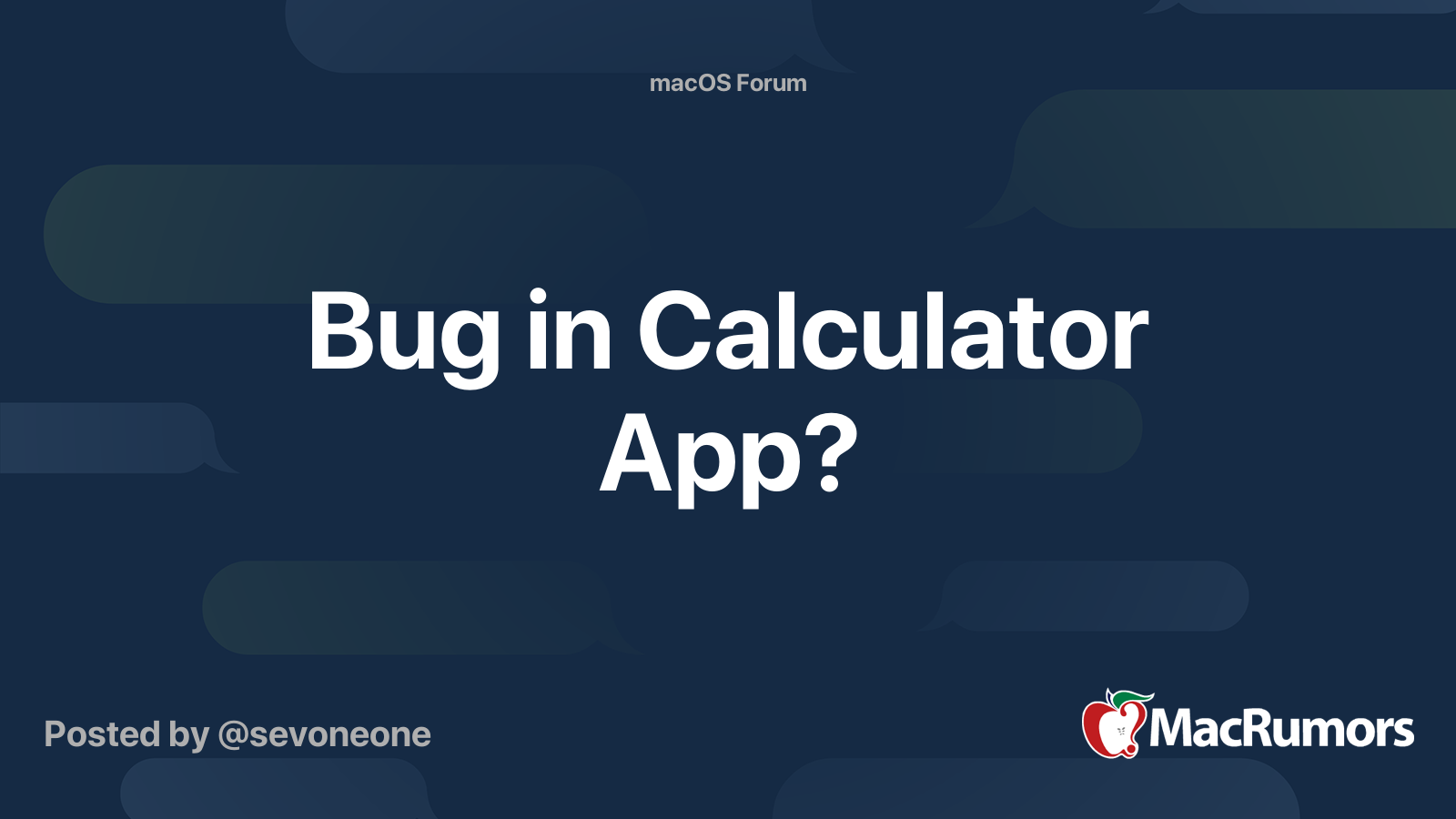 macOS Forum

Bug in Calculator App?

Posted by @sevoneone

MacRumors